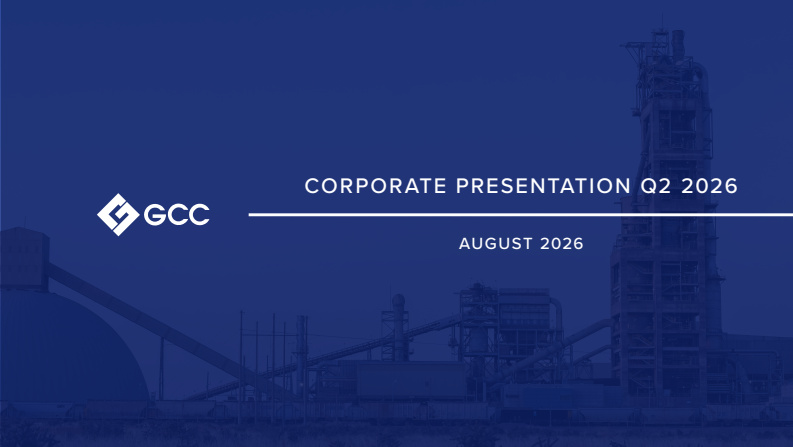 GCC

CORPORATE PRESENTATION Q2 2026

AUGUST 2026